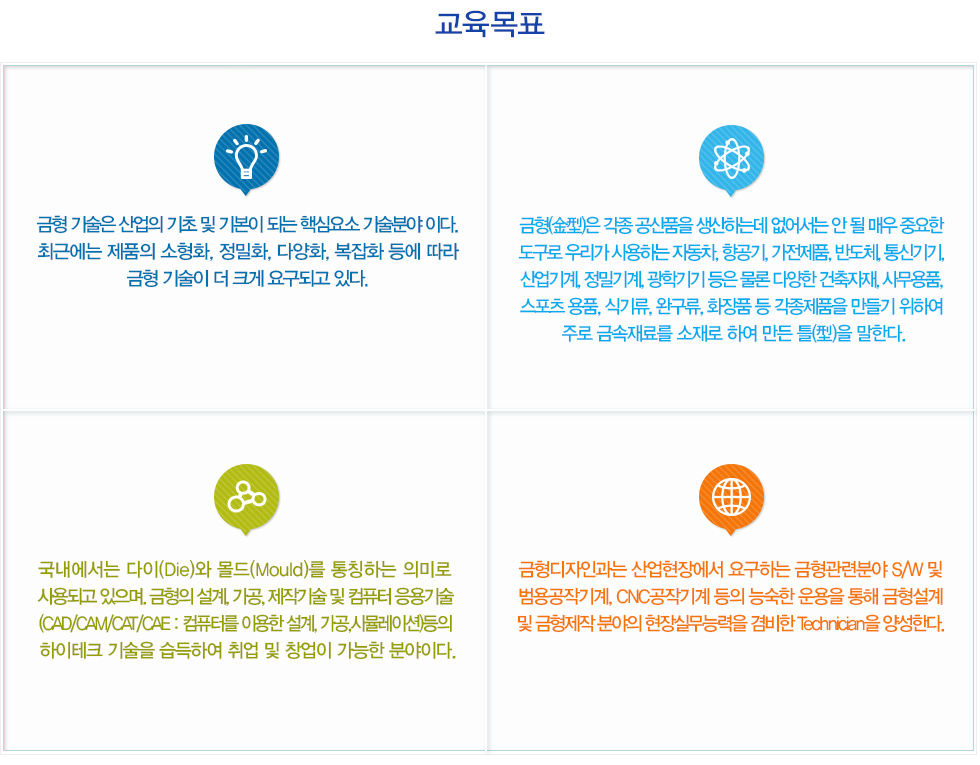 교육목표

금형 기술은 산업의 기초 및 기본이 되는 핵심요소 기술분야 이다. 최근에는 제품의 소형화, 정밀화, 다양화, 복잡화 등에 따라 금형 기술이 더 크게 요구되고 있다.

금형(金型)은 각종 공산품을 생산하는데 없어서는 안 될 매우 중요한 도구로 우리가 사용하는 자동차, 항공기, 가전제품, 반도체, 통신기기, 산업기계, 정밀기계, 광학기기 등은 물론 다양한 건축자재, 사무용품, 스포츠 용품, 식기류, 완구류, 화장품 등 각종제품을 만들기 위하여 주로 금속재료를 소재로 하여 만든 틀(型)을 말한다.

국내에서는 다이(Die)와 몰드(Mould)를 통칭하는 의미로 사용되고 있으며, 금형의 설계, 가공, 제작기술 및 컴퓨터 응용기술 (CAD/CAM/CAT/CAE : 컴퓨터를 이용한 설계, 가공,시뮬레이션)등의 하이테크 기술을 습득하여 취업 및 창업이 가능한 분야이다.

금형디자인과는 산업현장에서 요구하는 금형관련분야 S/W 및 범용공작기계, CNC공작기계 등의 능숙한 운용을 통해 금형설계 및 금형제작 분야의 현장실무능력을 겸비한 Technician을 양성한다.